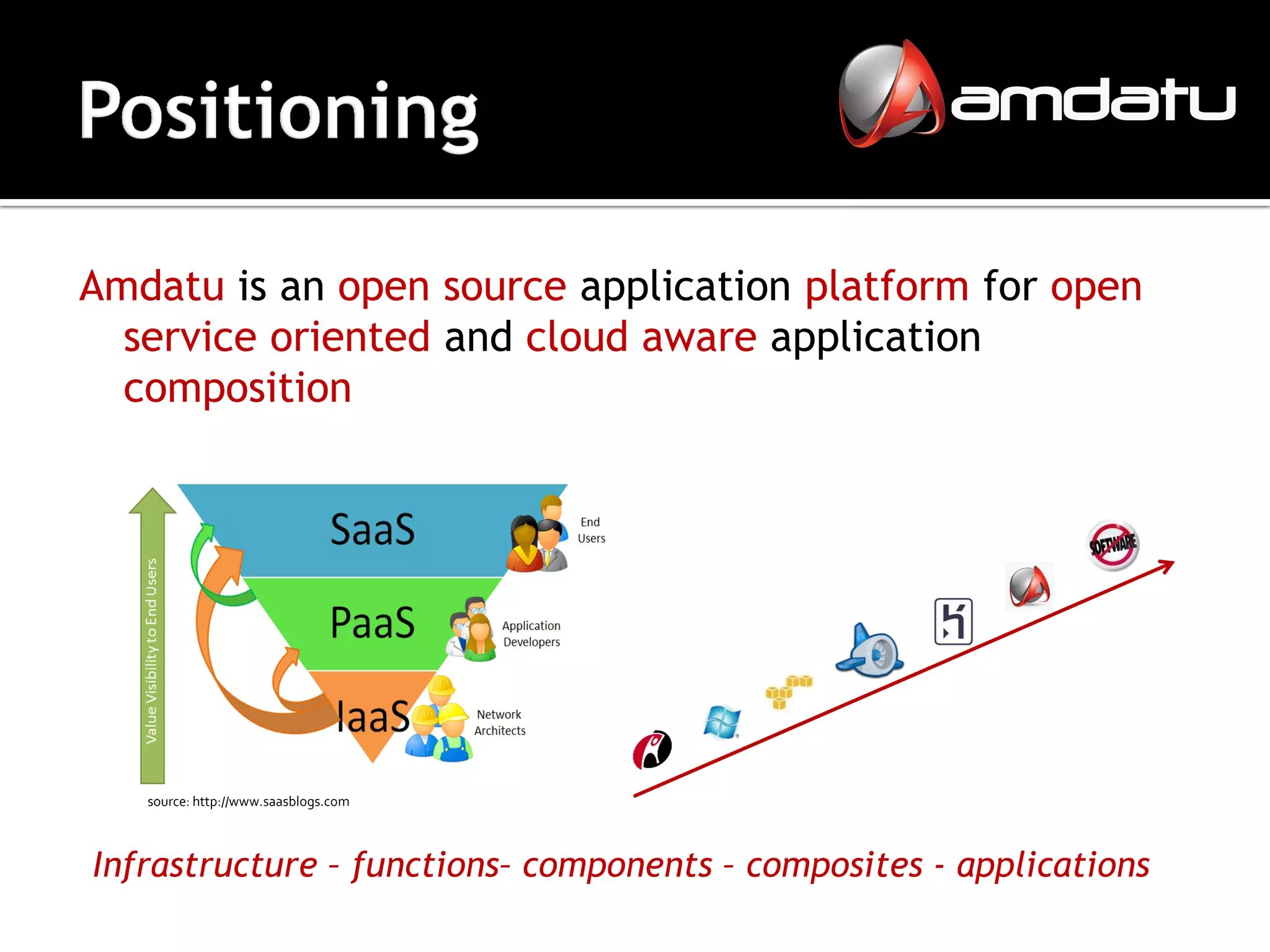 Positioning

amdatu

Amdatu is an open source application platform for open service oriented and cloud aware application composition

Value Visibility to End Users

SaaS

End Users

PaaS

Application Developers

IaaS

Network Architects

source: http://www.saasblogs.com

SOFTWARE

Infrastructure - functions- components - composites - applications